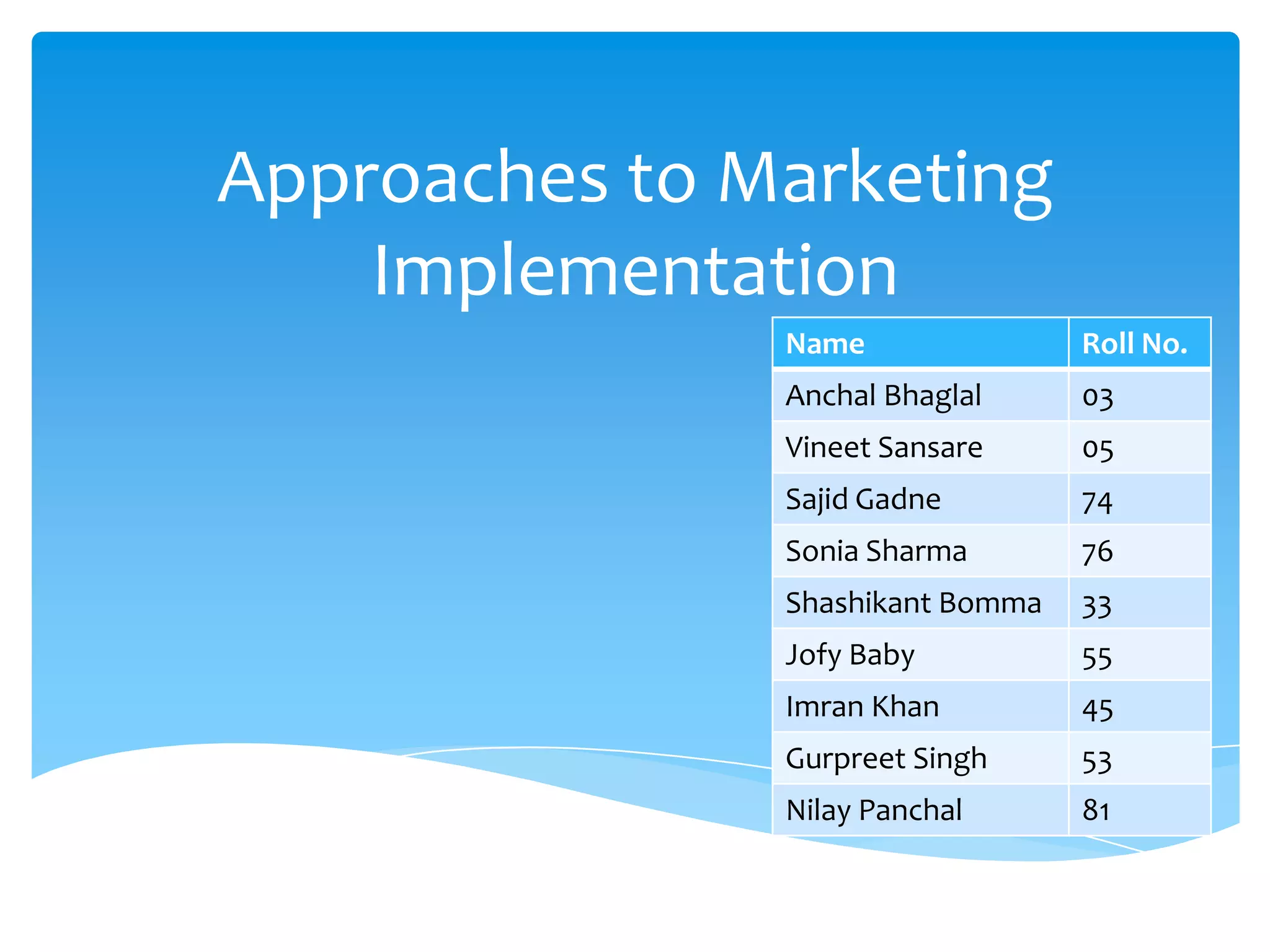 Approaches to Marketing Implementation

| Name | Roll No. |
|---|---|
| Anchal Bhaglal | 03 |
| Vineet Sansare | 05 |
| Sajid Gadne | 74 |
| Sonia Sharma | 76 |
| Shashikant Bomma | 33 |
| Jofy Baby | 55 |
| Imran Khan | 45 |
| Gurpreet Singh | 53 |
| Nilay Panchal | 81 |